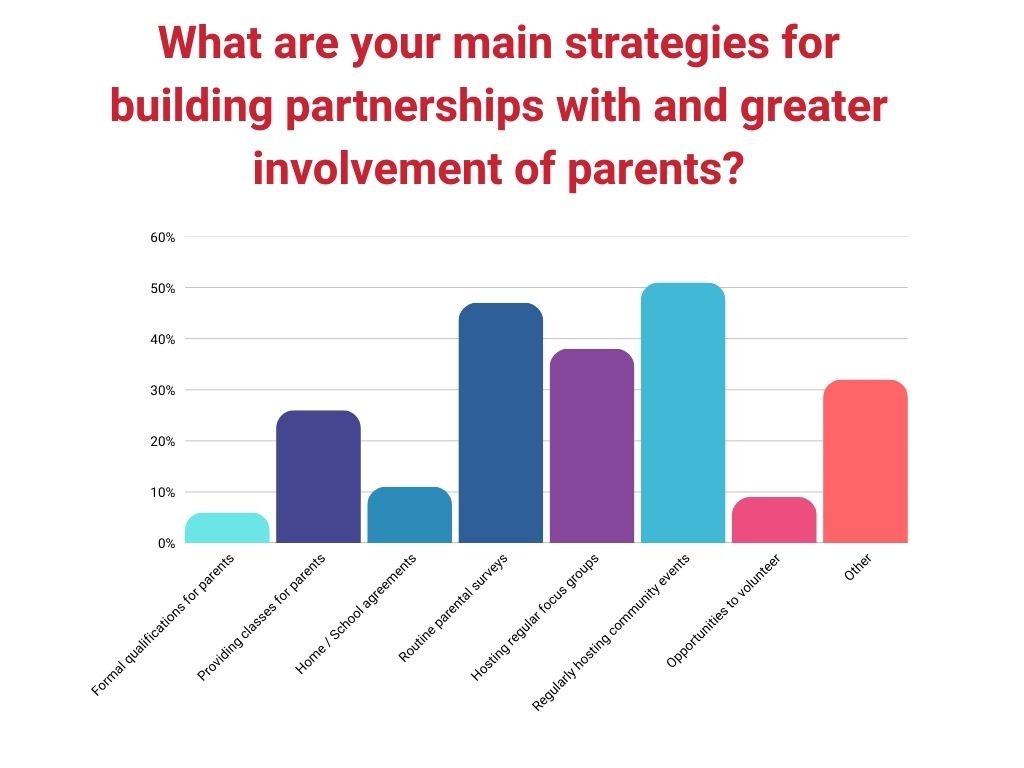 What are your main strategies for building partnerships with and greater involvement of parents?

60%
50%
40%
30%
20%
10%
0%

Formal qualifications for parents
Providing classes for parents
Home / School agreements
Routine parental surveys
Hosting regular focus groups
Regularly hosting community events
Opportunities to volunteer
Other